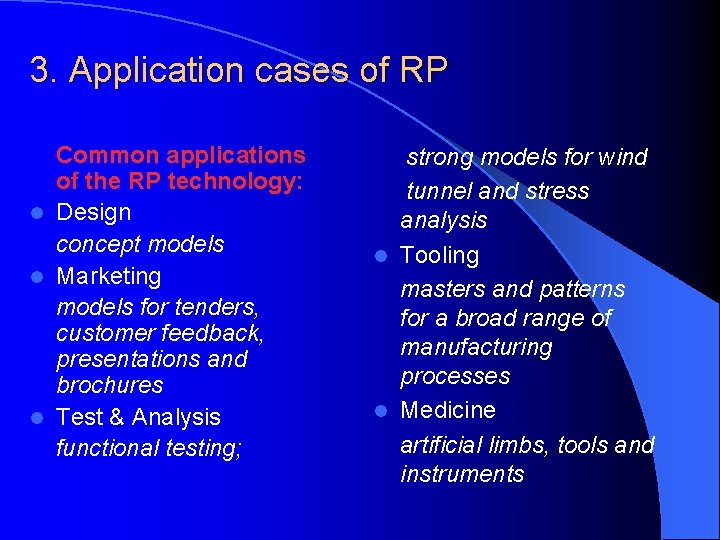 3. Application cases of RP

Common applications of the RP technology:

- Design

concept models

- Marketing

models for tenders, customer feedback, presentations and brochures

- Test & Analysis

functional testing;

strong models for wind tunnel and stress analysis

- Tooling

masters and patterns for a broad range of manufacturing processes

- Medicine

artificial limbs, tools and instruments